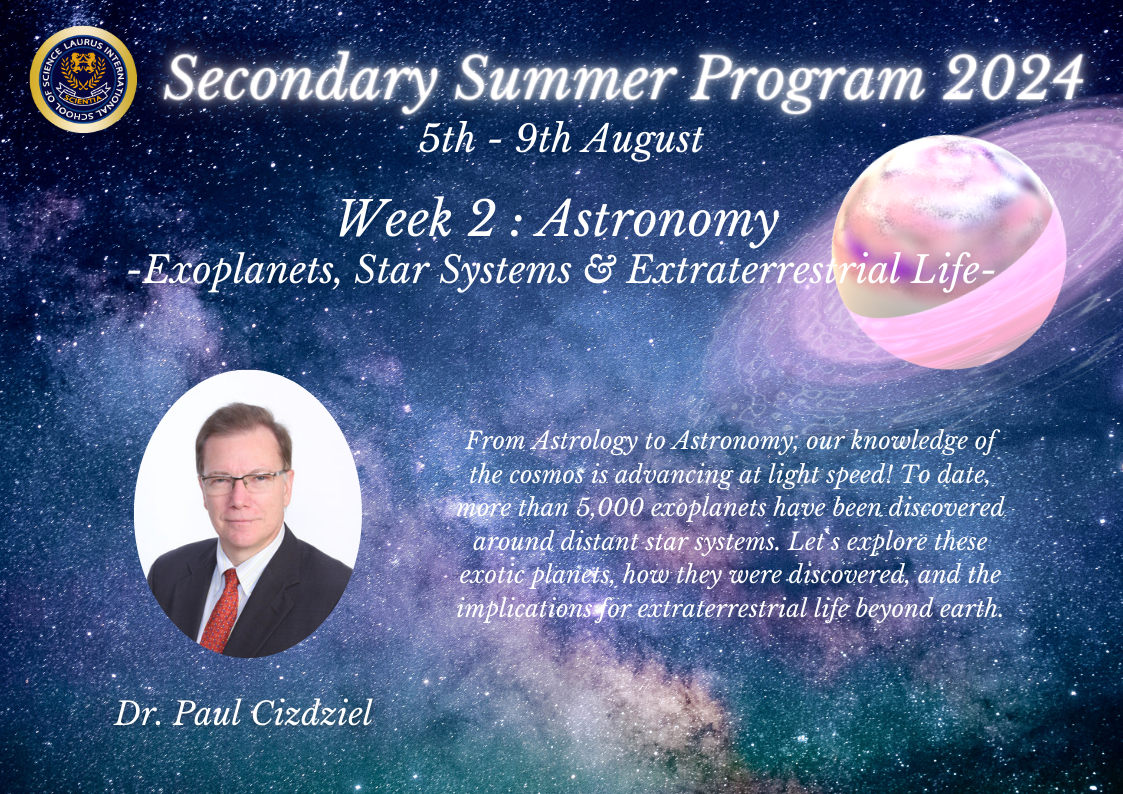 LAURUS INTERNATIONAL SCHOOL OF SCIENCE
SCIENTIA

Secondary Summer Program 2024
5th - 9th August

Week 2 : Astronomy
-Exoplanets, Star Systems & Extraterrestrial Life-

From Astrology to Astronomy, our knowledge of the cosmos is advancing at light speed! To date, more than 5,000 exoplanets have been discovered around distant star systems. Let's explore these exotic planets, how they were discovered, and the implications for extraterrestrial life beyond earth.

Dr. Paul Cizdziel